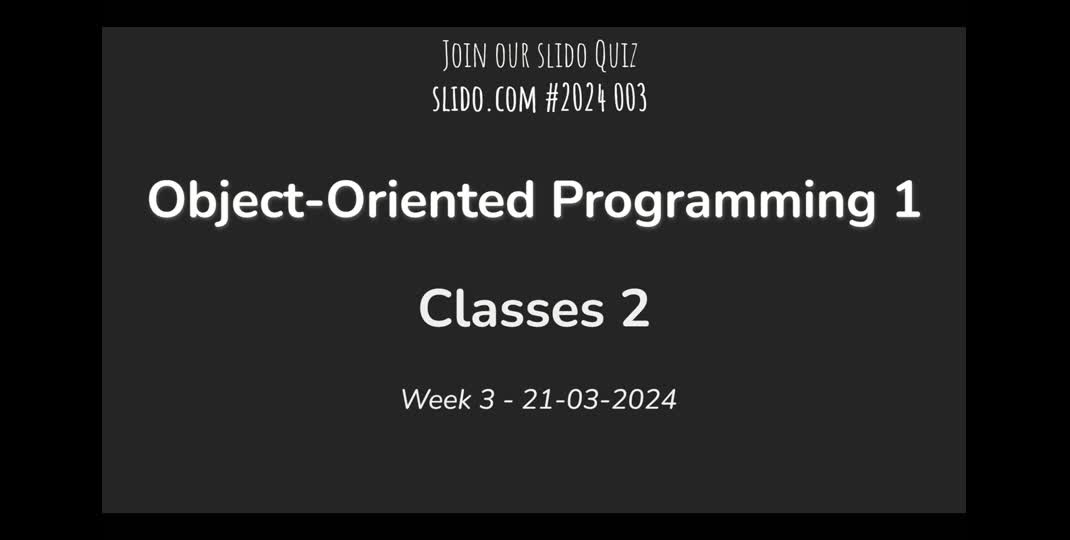 Join our slido Quiz
slido.com #2024 003

Object-Oriented Programming 1

Classes 2

Week 3 - 21-03-2024